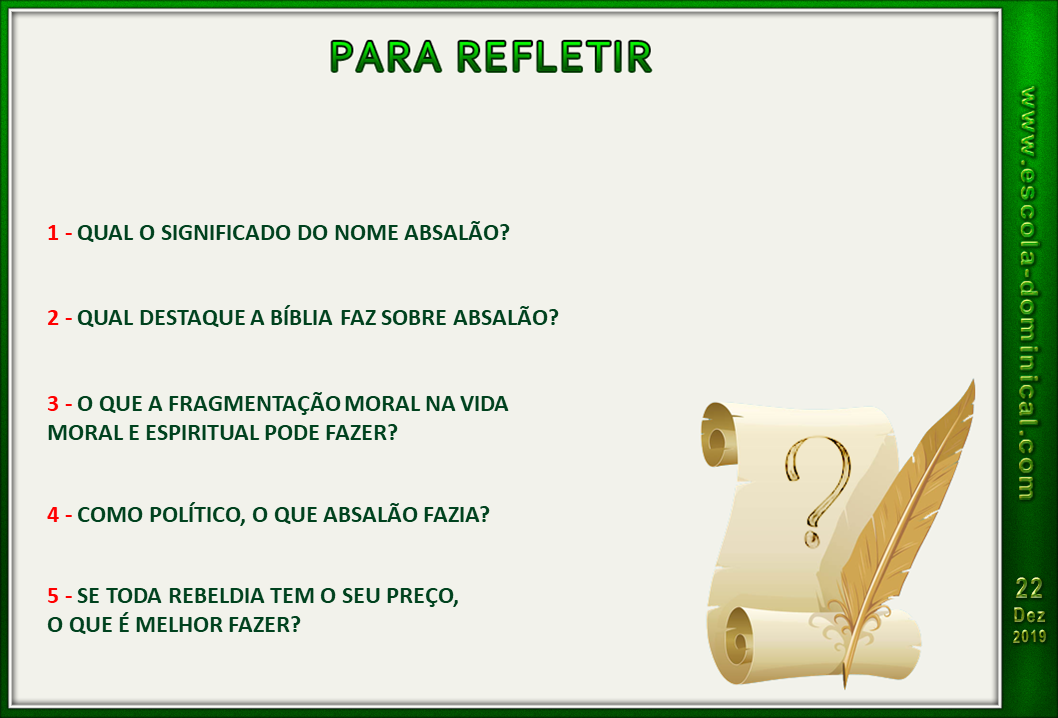 PARA REFLETIR

1 - QUAL O SIGNIFICADO DO NOME ABSALÃO?

2 - QUAL DESTAQUE A BÍBLIA FAZ SOBRE ABSALÃO?

3 - O QUE A FRAGMENTAÇÃO MORAL NA VIDA MORAL E ESPIRITUAL PODE FAZER?

4 - COMO POLÍTICO, O QUE ABSALÃO FAZIA?

5 - SE TODA REBELDIA TEM O SEU PREÇO, O QUE É MELHOR FAZER?

?

www.escola-dominical.com

22
Dez
2019